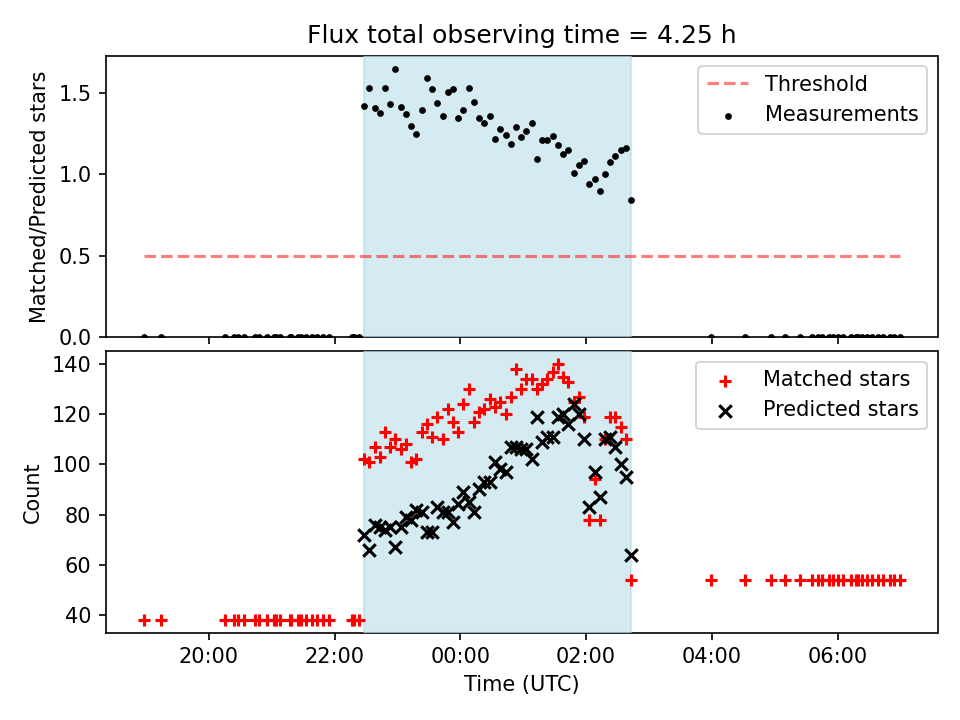 Flux total observing time = 4.25 h

Matched/Predicted stars

1.5
1.0
0.5
0.0

Threshold
Measurements

Count

140
120
100
80
60
40

Matched stars
Predicted stars

20:00
22:00
00:00
02:00
04:00
06:00

Time (UTC)